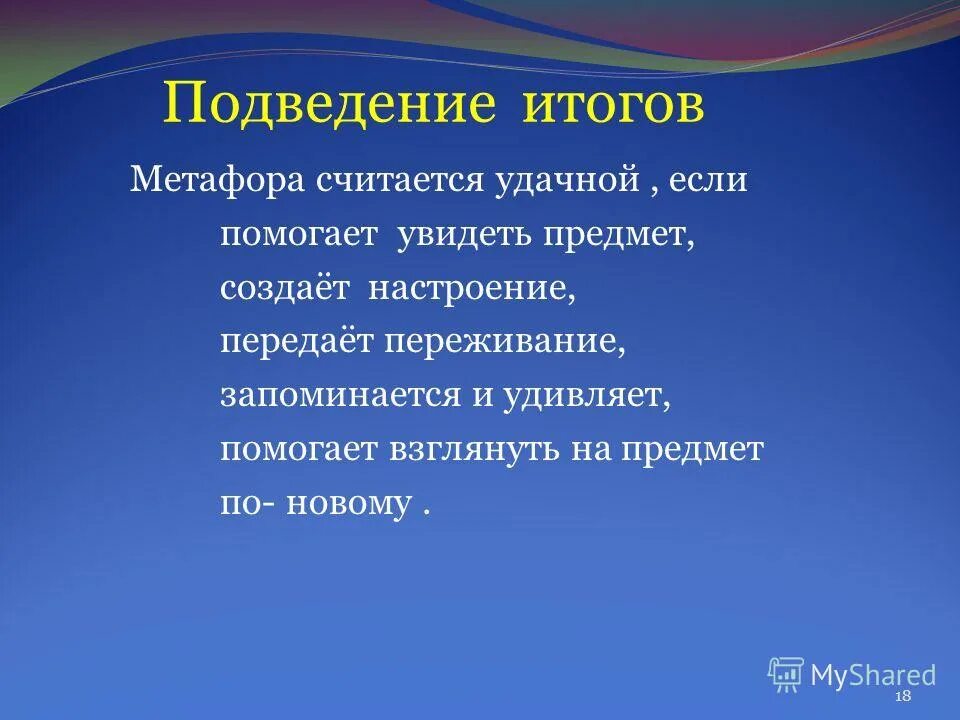 Подведение итогов

Метафора считается удачной , если
помогает увидеть предмет,
создаёт настроение,
передаёт переживание,
запоминается и удивляет,
помогает взглянуть на предмет по- новому .

MyShared

18